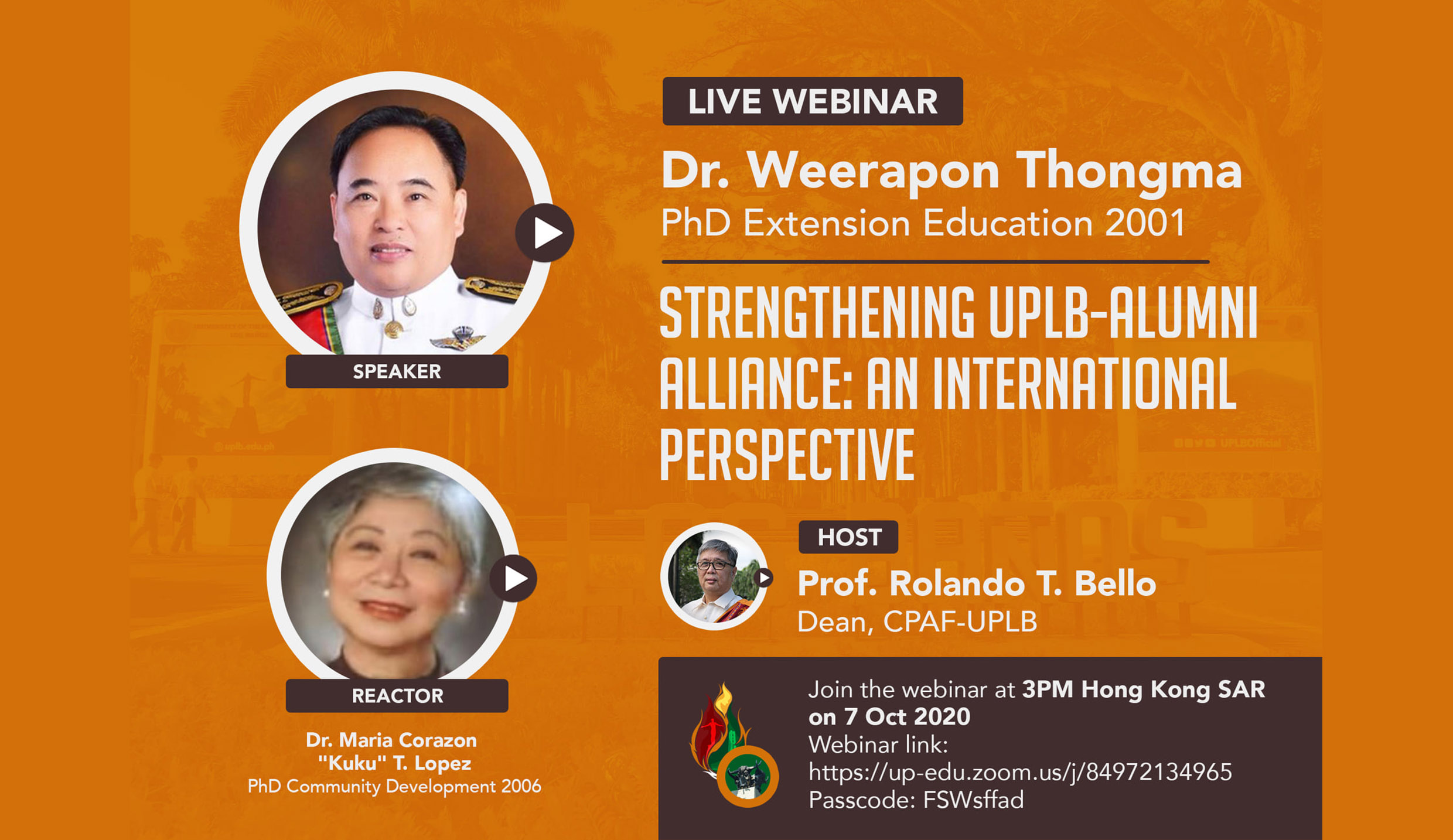 SPEAKER

REACTOR

Dr. Maria Corazon "Kuku" T. Lopez
PhD Community Development 2006

LIVE WEBINAR

Dr. Weerapon Thongma
PhD Extension Education 2001

STRENGTHENING UPLB-ALUMNI ALLIANCE: AN INTERNATIONAL PERSPECTIVE

HOST

Prof. Rolando T. Bello
Dean, CPAF-UPLB

Join the webinar at 3PM Hong Kong SAR on 7 Oct 2020
Webinar link:
https://up-edu.zoom.us/j/84972134965
Passcode: FSWsffad